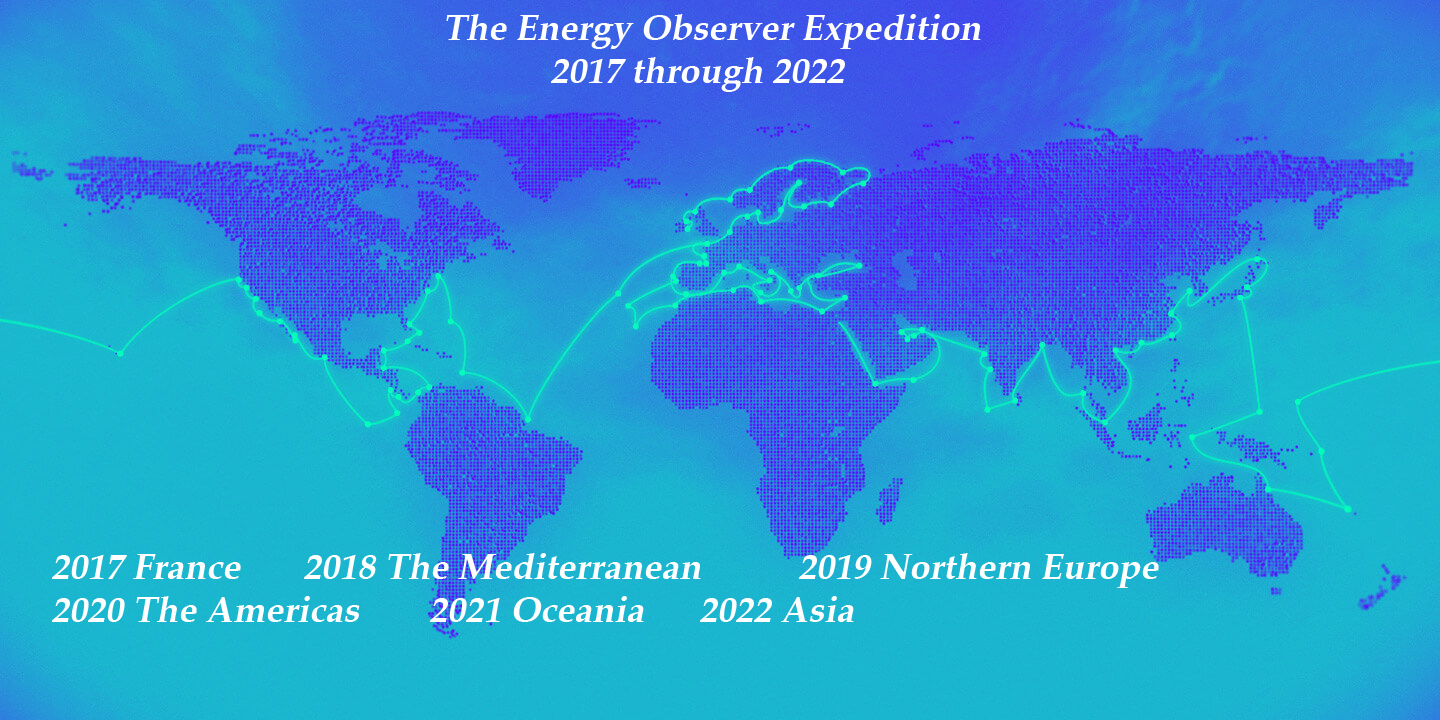 The Energy Observer Expedition
2017 through 2022

2017 France 2018 The Mediterranean 2019 Northern Europe
2020 The Americas 2021 Oceania 2022 Asia